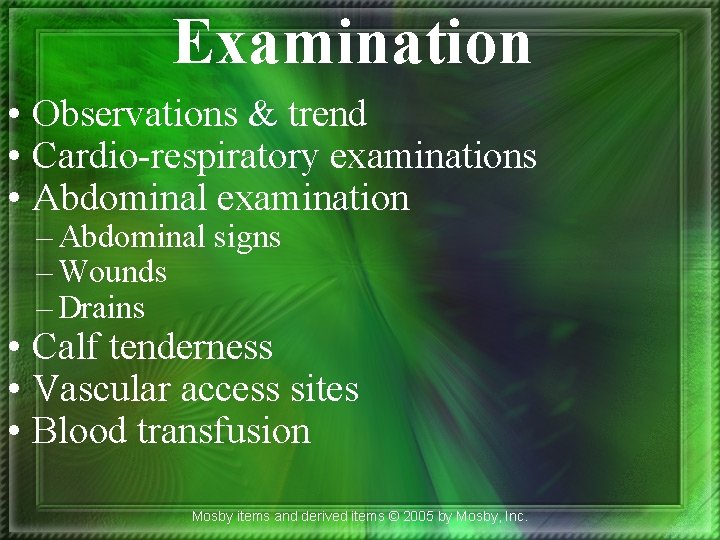 Examination

• Observations & trend
• Cardio-respiratory examinations
• Abdominal examination
– Abdominal signs
– Wounds
– Drains
• Calf tenderness
• Vascular access sites
• Blood transfusion

Mosby items and derived items © 2005 by Mosby, Inc.